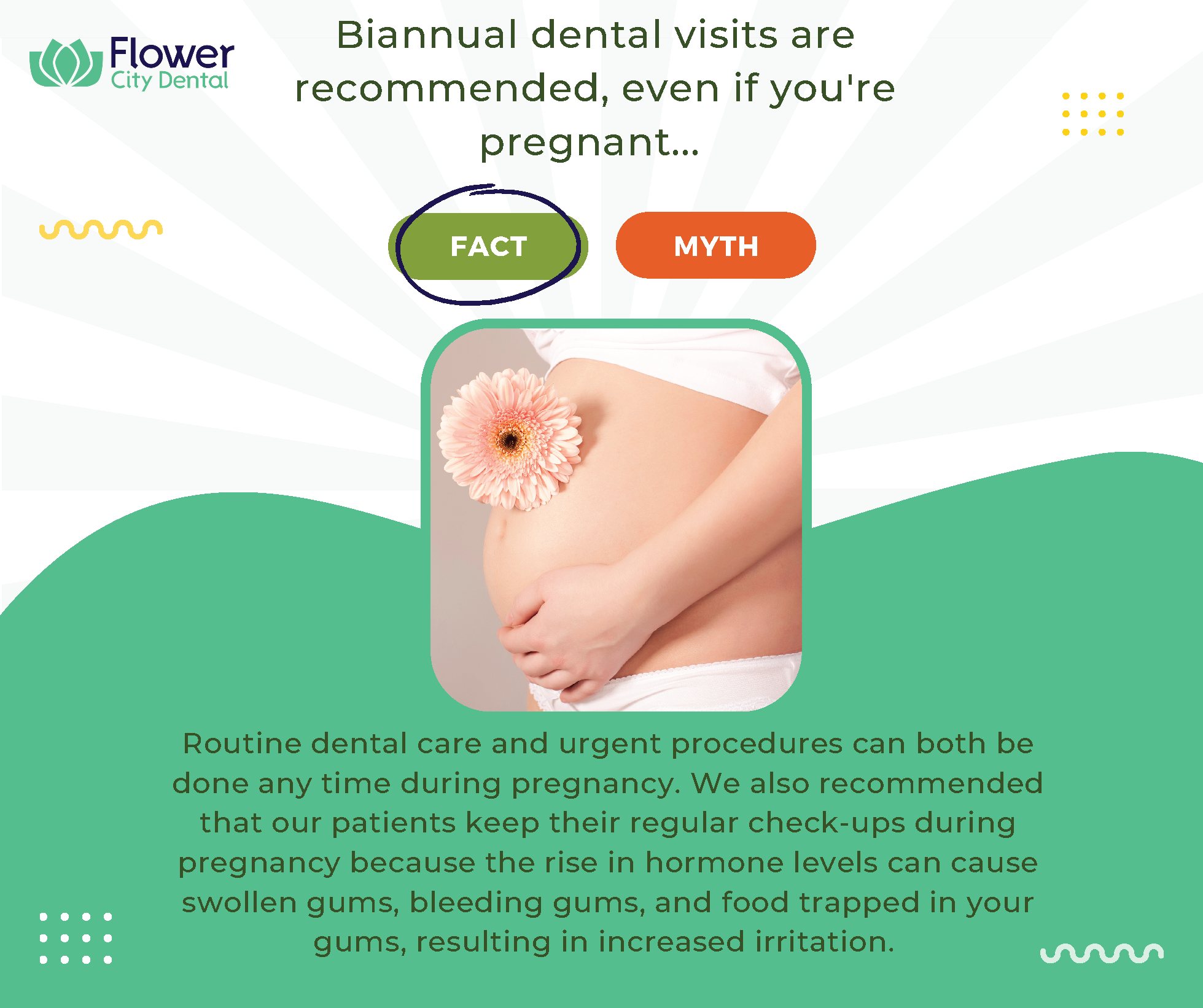 Flower
City Dental

Biannual dental visits are recommended, even if you're pregnant...

FACT

MYTH

Routine dental care and urgent procedures can both be done any time during pregnancy. We also recommended that our patients keep their regular check-ups during pregnancy because the rise in hormone levels can cause swollen gums, bleeding gums, and food trapped in your gums, resulting in increased irritation.